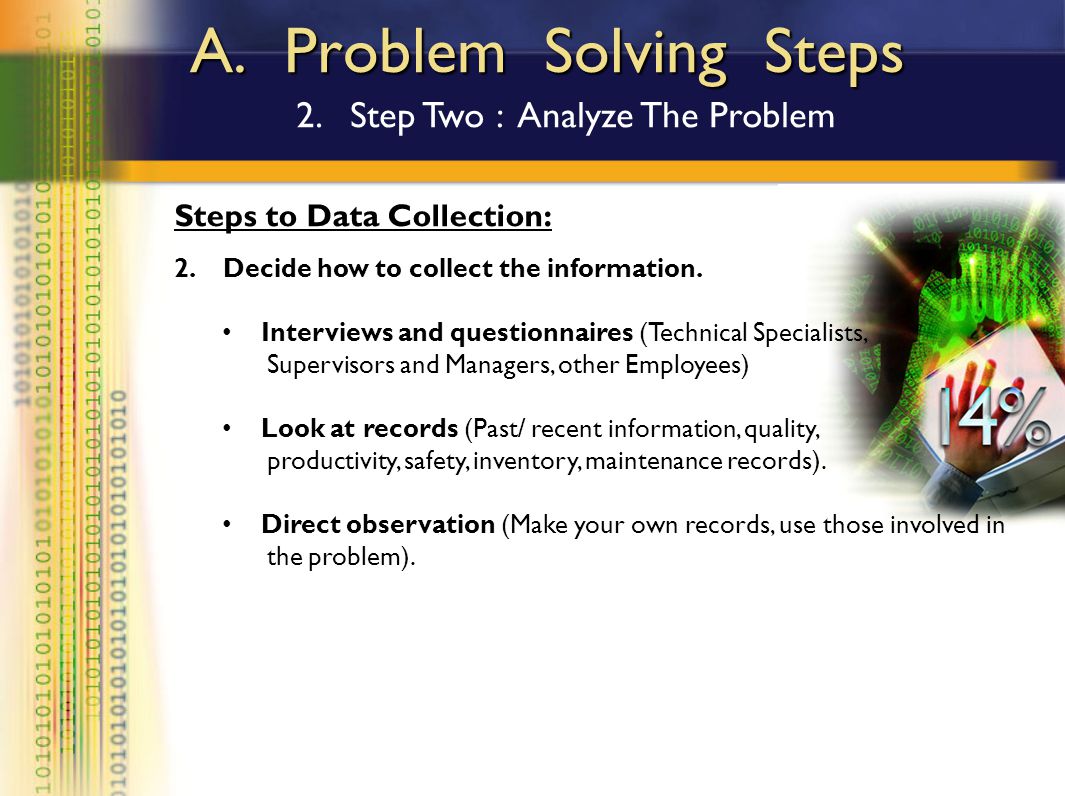 A. Problem Solving Steps

2. Step Two : Analyze The Problem

Steps to Data Collection:

2. Decide how to collect the information.

• Interviews and questionnaires (Technical Specialists, Supervisors and Managers, other Employees)

• Look at records (Past/ recent information, quality, productivity, safety, inventory, maintenance records).

• Direct observation (Make your own records, use those involved in the problem).

14%